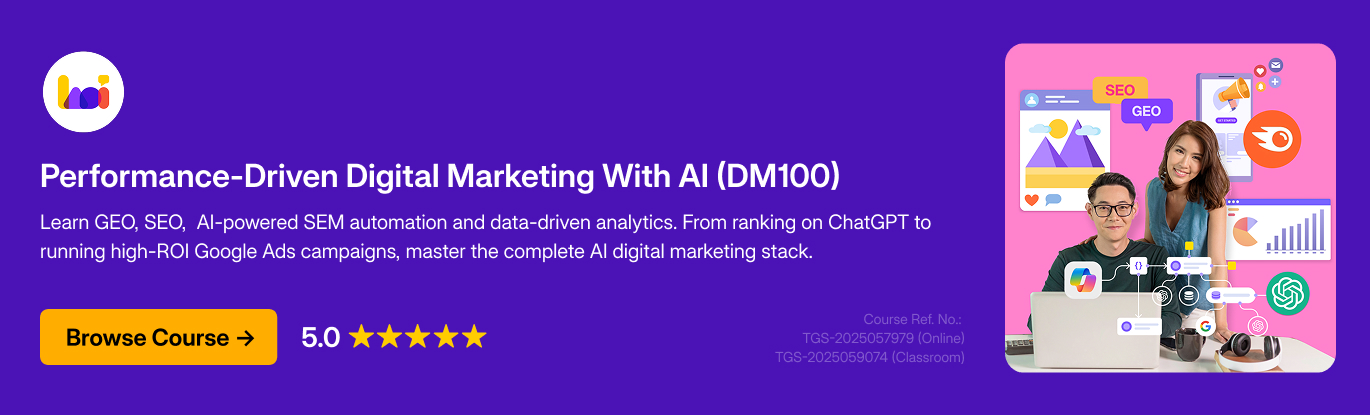 Performance-Driven Digital Marketing With AI (DM100)

Learn GEO, SEO, AI-powered SEM automation and data-driven analytics. From ranking on ChatGPT to running high-ROI Google Ads campaigns, master the complete AI digital marketing stack.

Browse Course →

5.0 ★★★★★

Course Ref. No.:
TGS-2025057979 (Online)
TGS-2025059074 (Classroom)

SEO

GEO